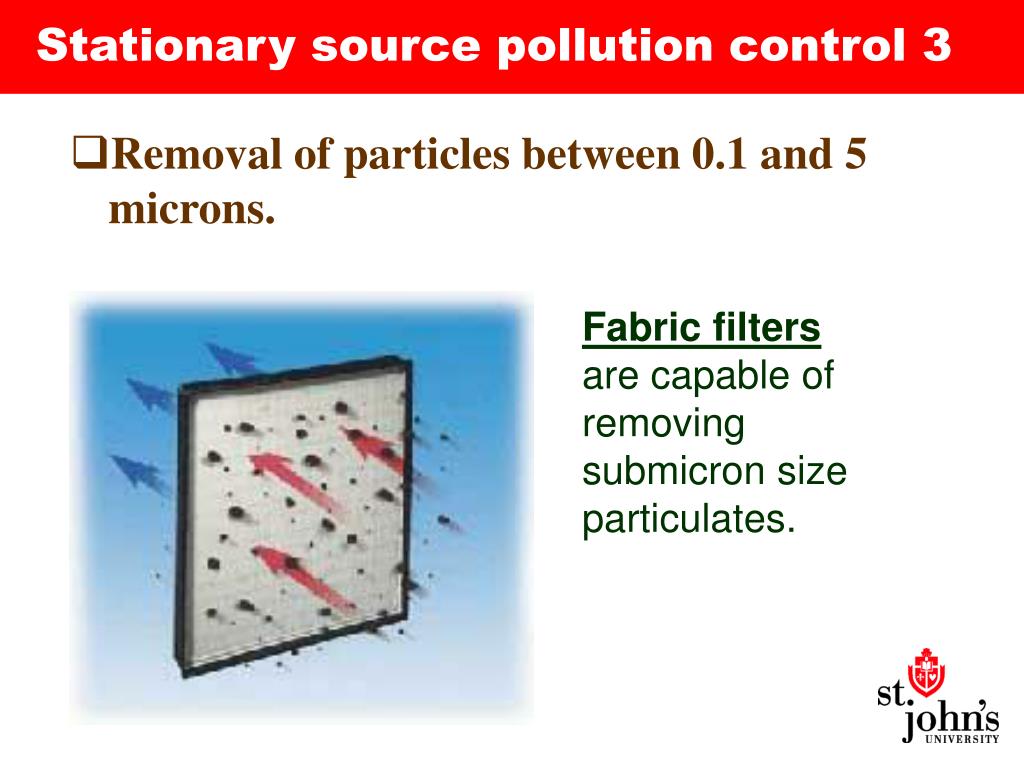 Stationary source pollution control 3

❑Removal of particles between 0.1 and 5 microns.

Fabric filters are capable of removing submicron size particulates.

st. john's UNIVERSITY